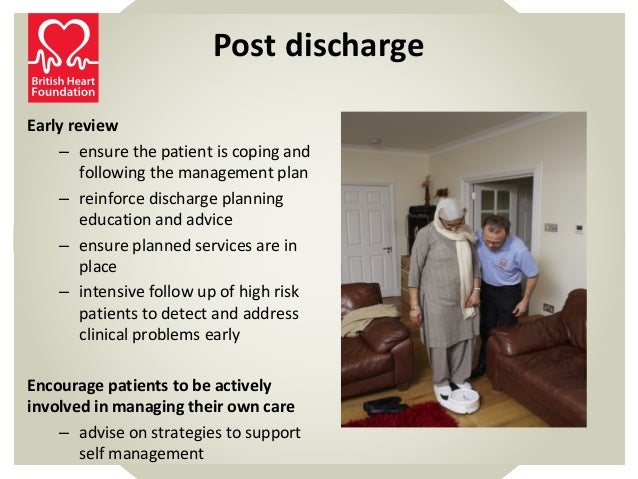 British Heart Foundation

Post discharge

Early review

– ensure the patient is coping and following the management plan

– reinforce discharge planning education and advice

– ensure planned services are in place

– intensive follow up of high risk patients to detect and address clinical problems early

Encourage patients to be actively involved in managing their own care

– advise on strategies to support self management